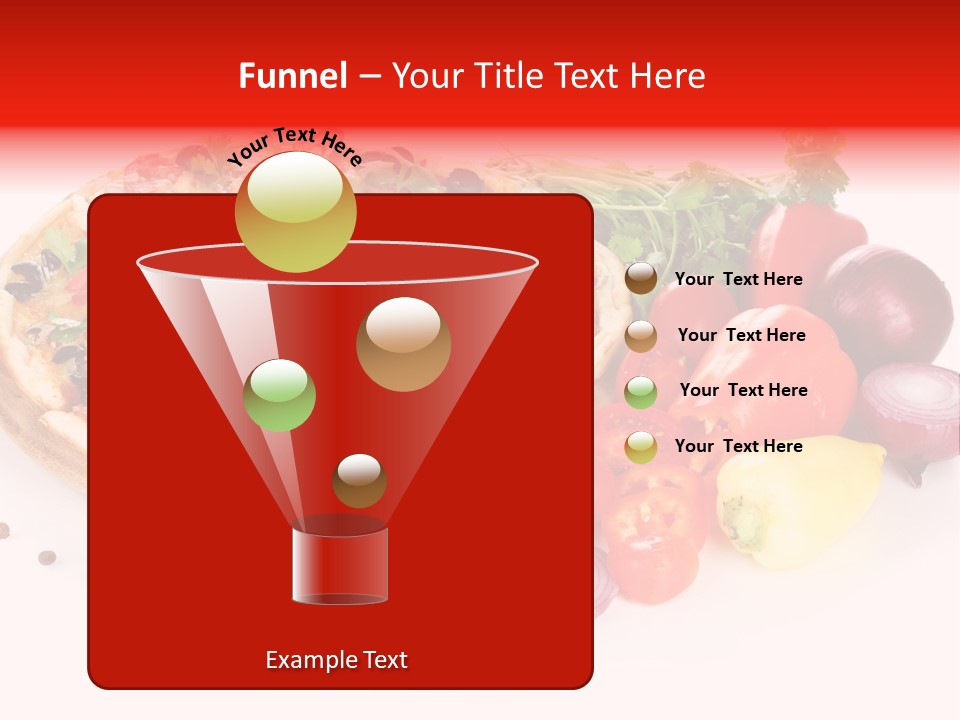 Funnel – Your Title Text Here

Your Text Here

Your Text Here

Your Text Here

Your Text Here

Your Text Here

Example Text